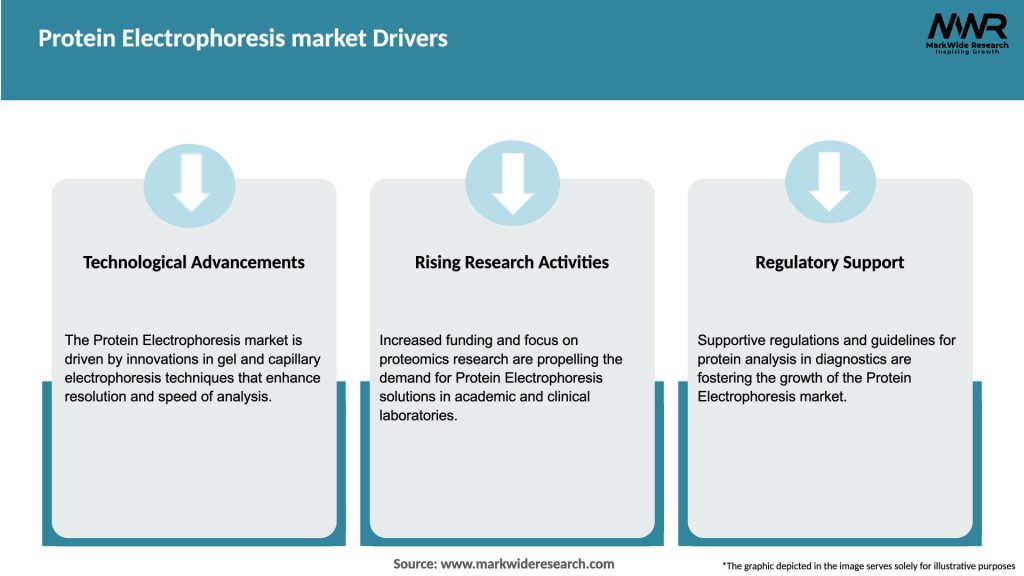 Protein Electrophoresis market Drivers

MWR
MarkWide Research
Inspiring Growth

Technological Advancements

The Protein Electrophoresis market is driven by innovations in gel and capillary electrophoresis techniques that enhance resolution and speed of analysis.

Rising Research Activities

Increased funding and focus on proteomics research are propelling the demand for Protein Electrophoresis solutions in academic and clinical laboratories.

Regulatory Support

Supportive regulations and guidelines for protein analysis in diagnostics are fostering the growth of the Protein Electrophoresis market.

Source: www.markwideresearch.com

*The graphic depicted in the image serves solely for illustrative purposes